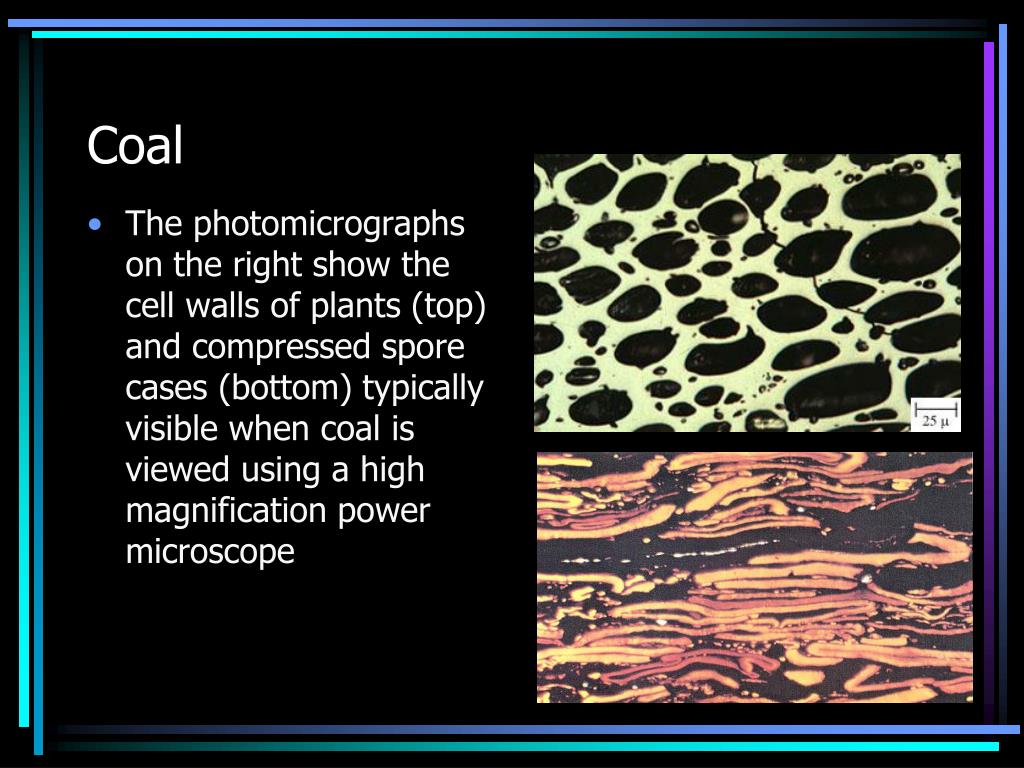 Coal

• The photomicrographs on the right show the cell walls of plants (top) and compressed spore cases (bottom) typically visible when coal is viewed using a high magnification power microscope

25 μ